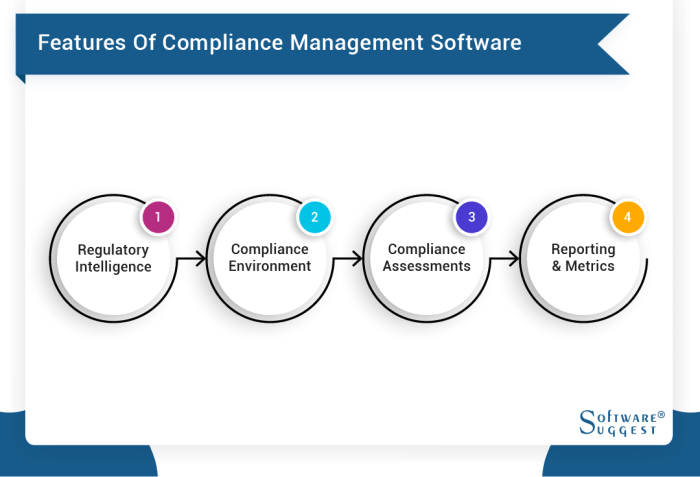 Features Of Compliance Management Software

1
Regulatory Intelligence

2
Compliance Environment

3
Compliance Assessments

4
Reporting & Metrics

SOFTWARE®
SUGGEST